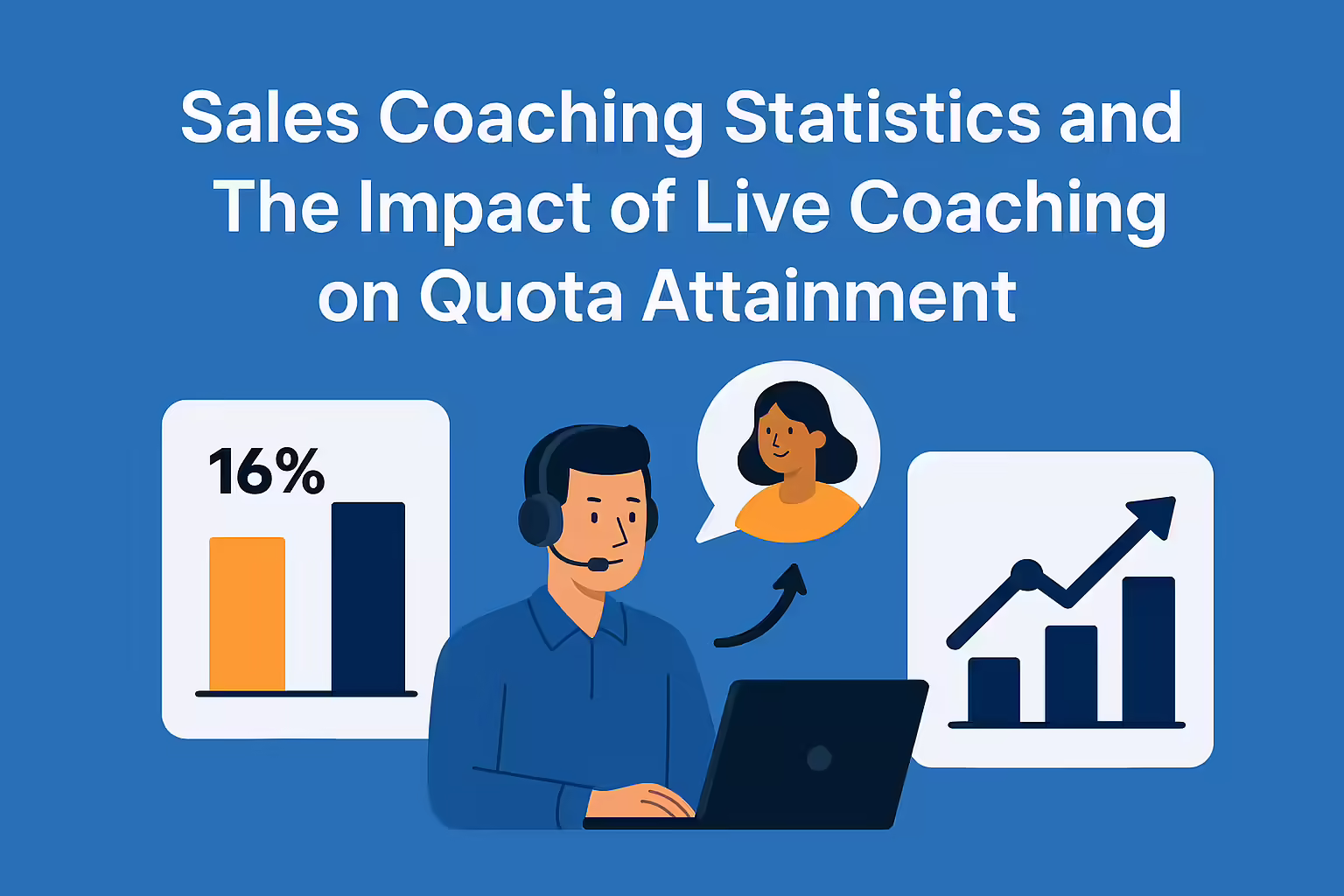 Sales Coaching Statistics and The Impact of Live Coaching on Quota Attainment

16%